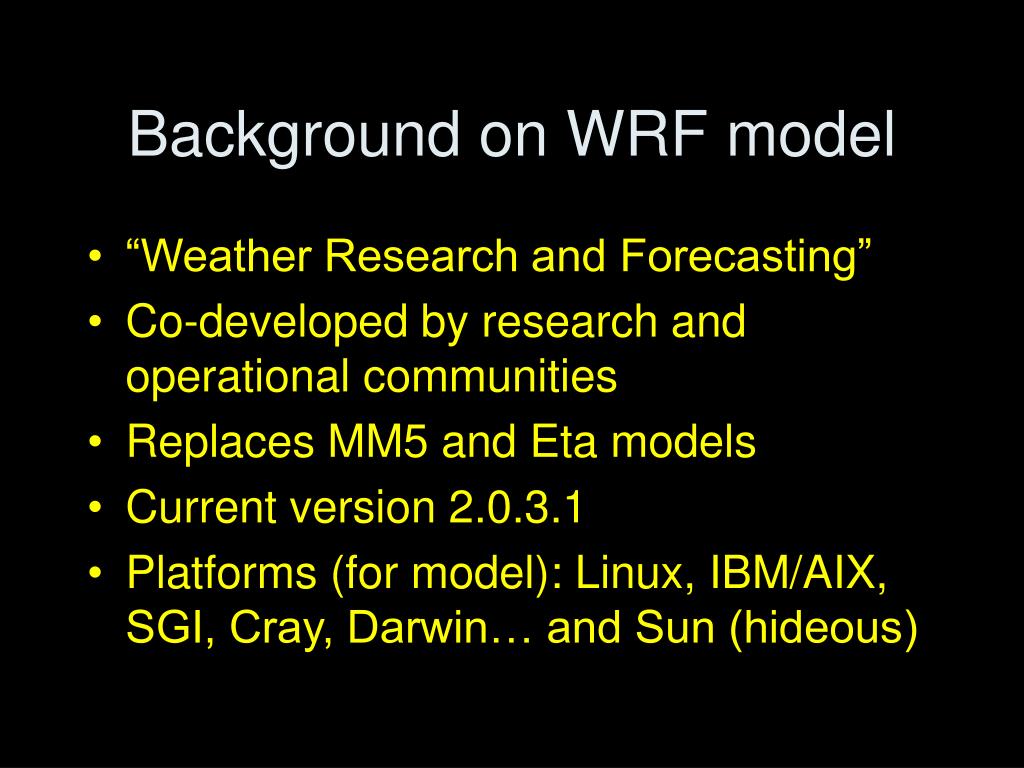 Background on WRF model

• “Weather Research and Forecasting”
• Co-developed by research and operational communities
• Replaces MM5 and Eta models
• Current version 2.0.3.1
• Platforms (for model): Linux, IBM/AIX, SGI, Cray, Darwin… and Sun (hideous)